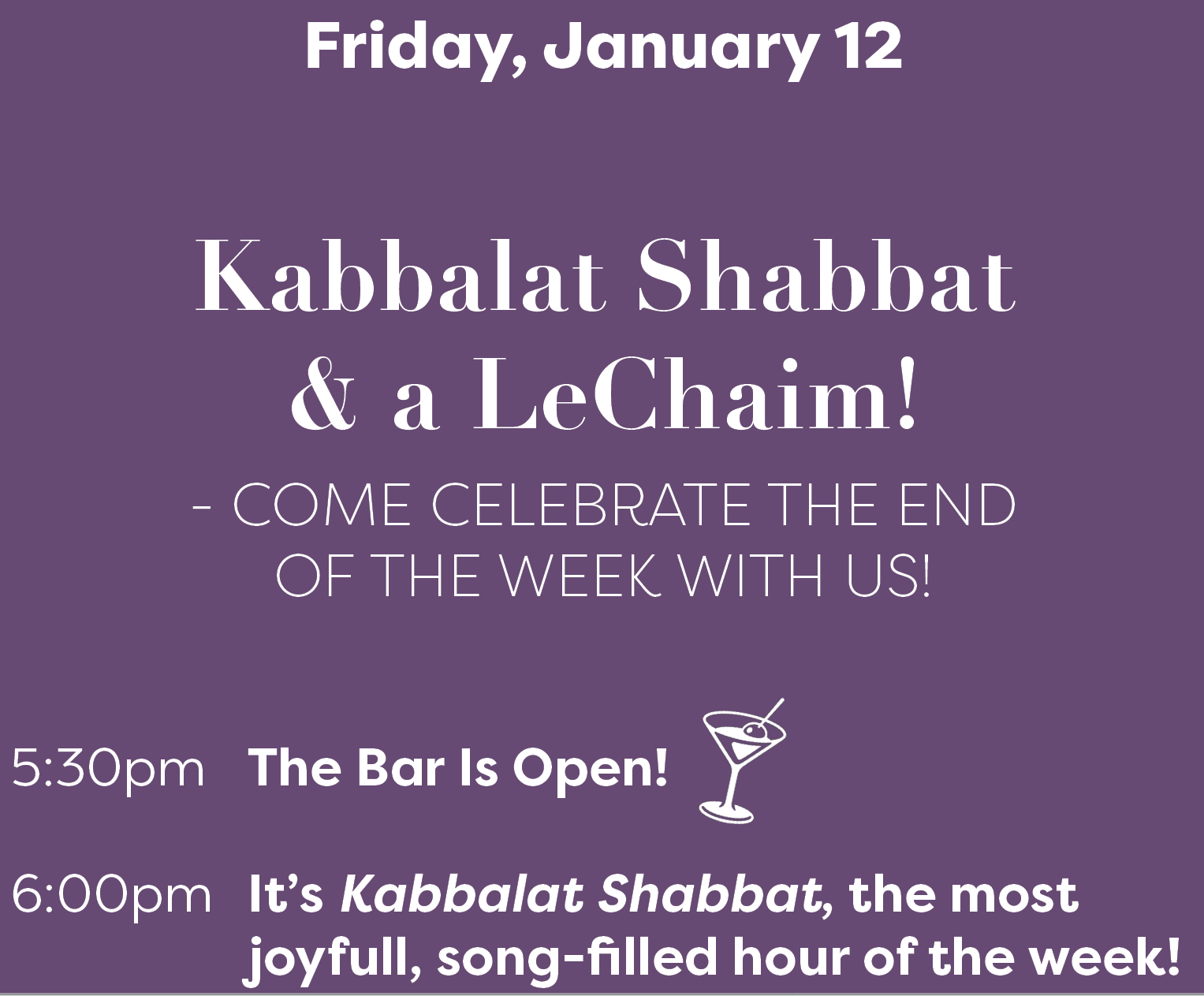 Friday, January 12

Kabbalat Shabbat & a LeChaim!

- COME CELEBRATE THE END OF THE WEEK WITH US!

5:30pm The Bar Is Open!

6:00pm It's Kabbalat Shabbat, the most joyfull, song-filled hour of the week!